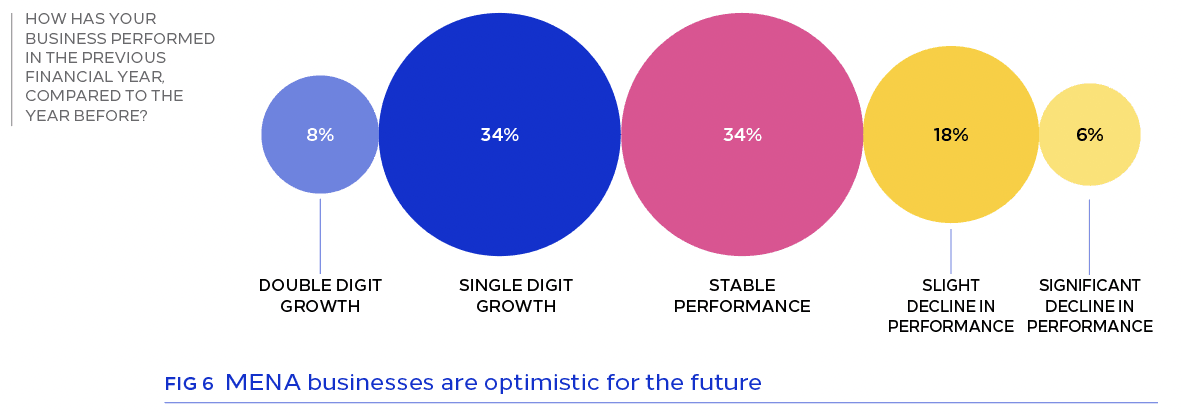 HOW HAS YOUR BUSINESS PERFORMED IN THE PREVIOUS FINANCIAL YEAR, COMPARED TO THE YEAR BEFORE?

8%

34%

34%

18%

6%

DOUBLE DIGIT GROWTH

SINGLE DIGIT GROWTH

STABLE PERFORMANCE

SLIGHT DECLINE IN PERFORMANCE

SIGNIFICANT DECLINE IN PERFORMANCE

FIG 6 MENA businesses are optimistic for the future